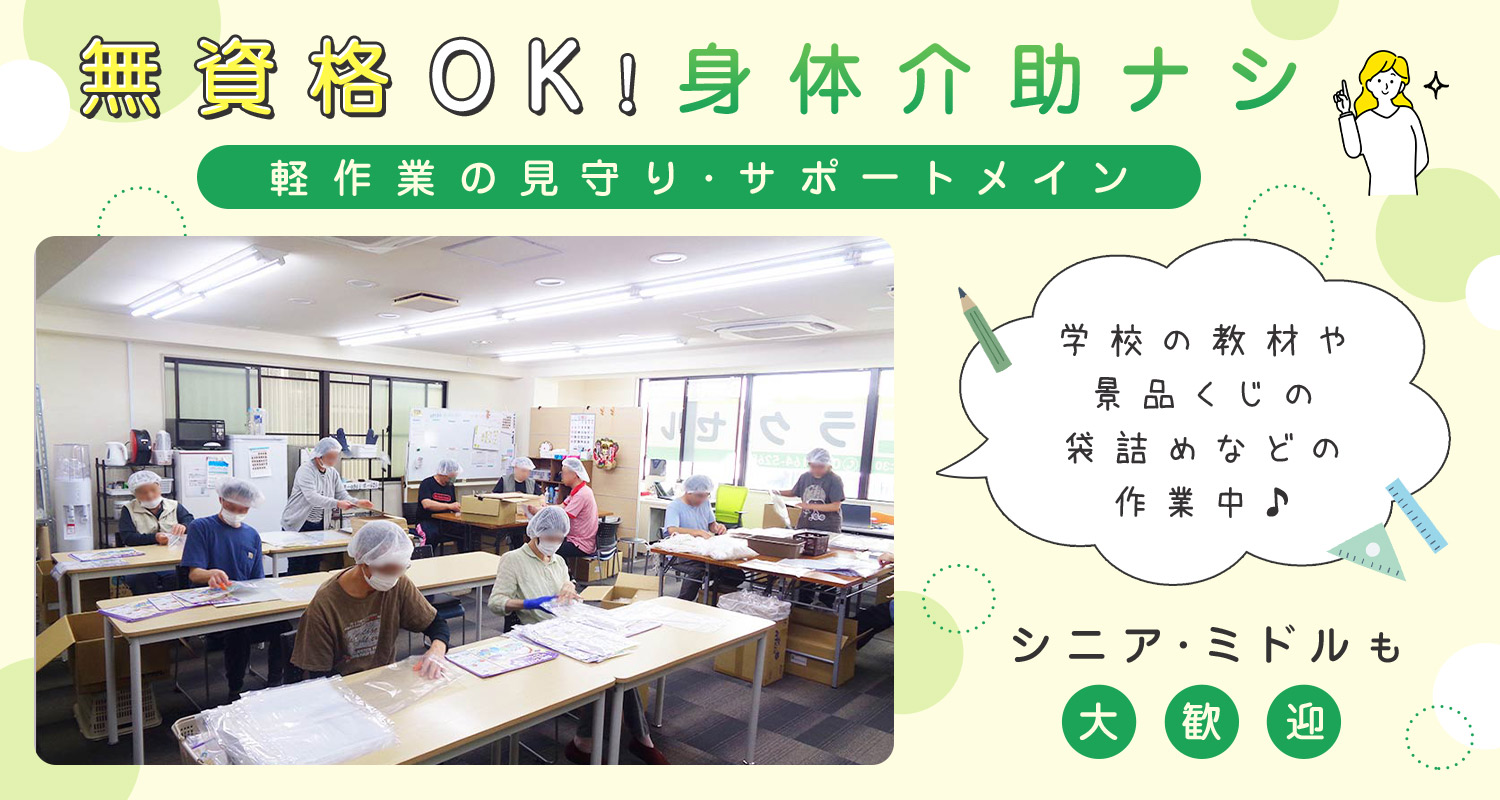 無資格OK！身体介助ナシ

軽作業の見守り・サポートメイン

学校の教材や
景品くじの
袋詰めなどの
作業中♪

シニア・ミドルも
大歓迎